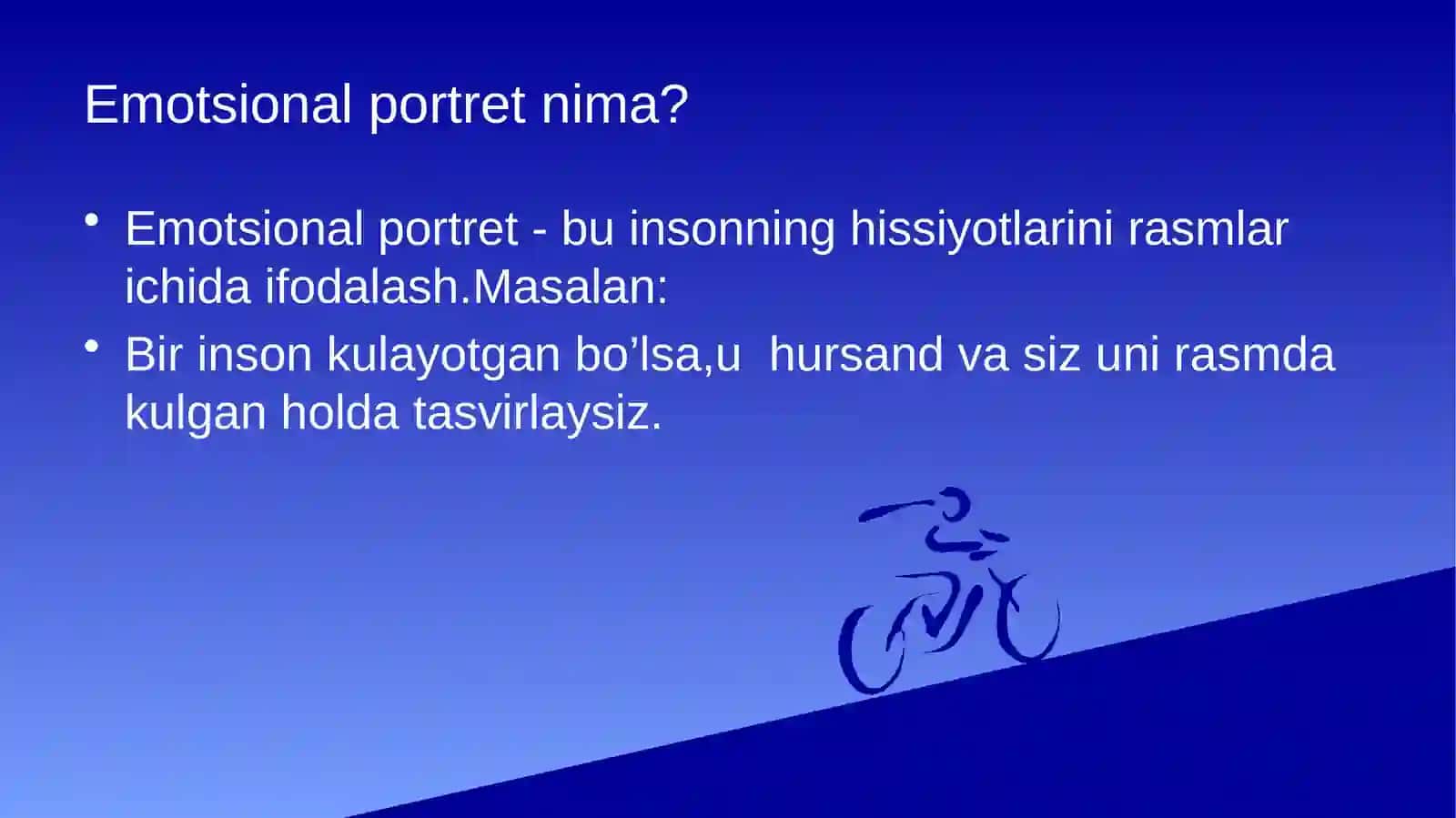 Emotsional portret nima?

• Emotsional portret - bu insonning hissiyotlarini rasmlar ichida ifodalash.Masalan:
• Bir inson kulayotgan bo’lsa,u  hursand va siz uni rasmda kulgan holda tasvirlaysiz.